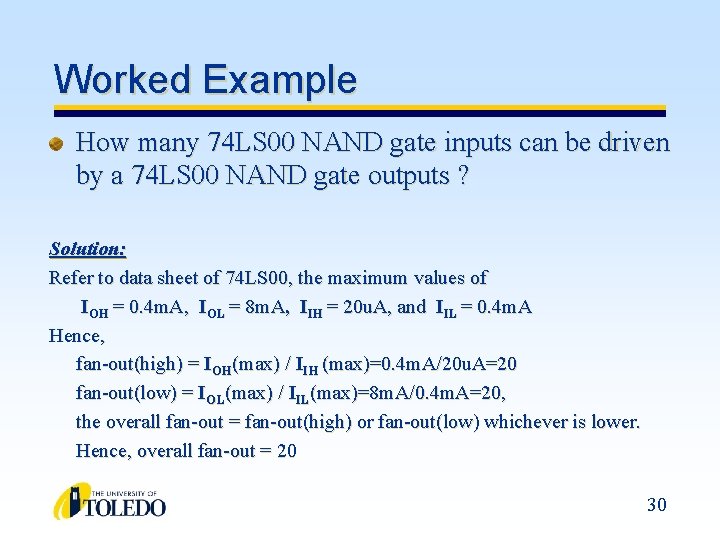 Worked Example

How many 74LS00 NAND gate inputs can be driven by a 74LS00 NAND gate outputs ?

Solution:
Refer to data sheet of 74LS00, the maximum values of
$I_{OH}$ = 0.4mA, $I_{OL}$ = 8mA, $I_{IH}$ = 20uA, and $I_{IL}$ = 0.4mA
Hence,
fan-out(high) = $I_{OH}$(max) / $I_{IH}$ (max)=0.4mA/20uA=20
fan-out(low) = $I_{OL}$(max) / $I_{IL}$(max)=8mA/0.4mA=20,
the overall fan-out = fan-out(high) or fan-out(low) whichever is lower.
Hence, overall fan-out = 20

THE UNIVERSITY OF TOLEDO

30